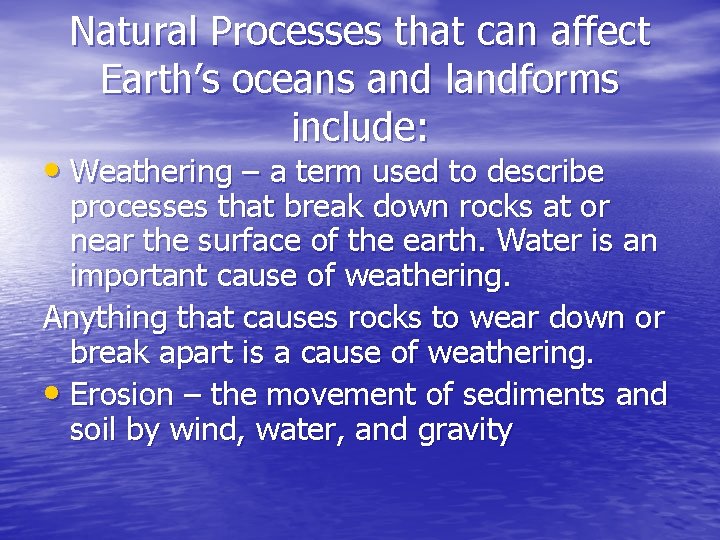 Natural Processes that can affect Earth’s oceans and landforms include:

• Weathering – a term used to describe processes that break down rocks at or near the surface of the earth. Water is an important cause of weathering.

Anything that causes rocks to wear down or break apart is a cause of weathering.

• Erosion – the movement of sediments and soil by wind, water, and gravity